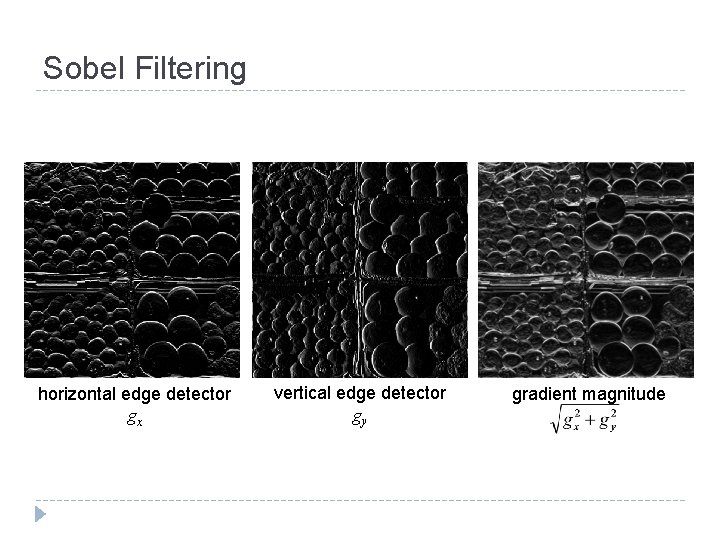 Sobel Filtering

horizontal edge detector
$g_x$

vertical edge detector
$g_y$

gradient magnitude
$\sqrt{g_x^2 + g_y^2}$